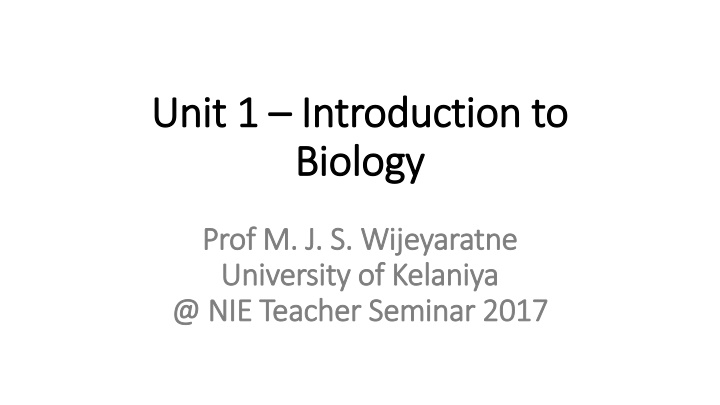 Unit 1 – Introduction to Biology

Prof M. J. S. Wijeyaratne
University of Kelaniya
@ NIE Teacher Seminar 2017